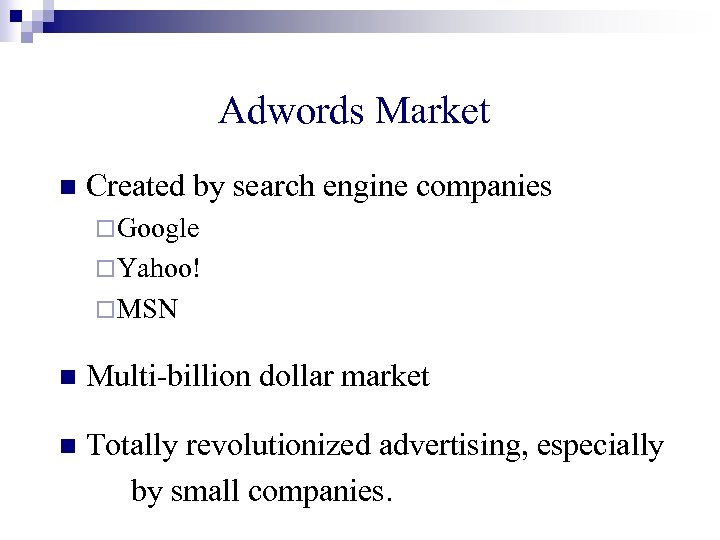 Adwords Market

- Created by search engine companies
  - Google
  - Yahoo!
  - MSN

- Multi-billion dollar market

- Totally revolutionized advertising, especially by small companies.